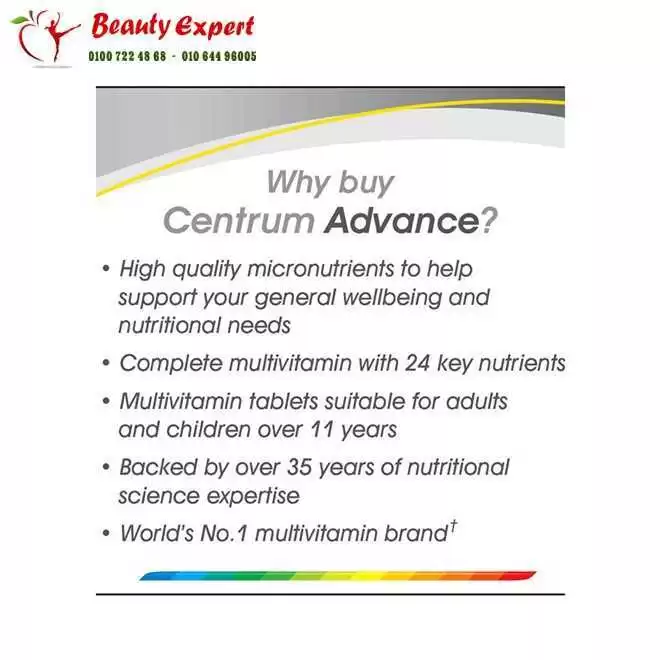 Beauty Expert
0100 722 48 68 - 010 644 96005

Why buy
Centrum Advance?

• High quality micronutrients to help support your general wellbeing and nutritional needs
• Complete multivitamin with 24 key nutrients
• Multivitamin tablets suitable for adults and children over 11 years
• Backed by over 35 years of nutritional science expertise
• World's No.1 multivitamin brand†